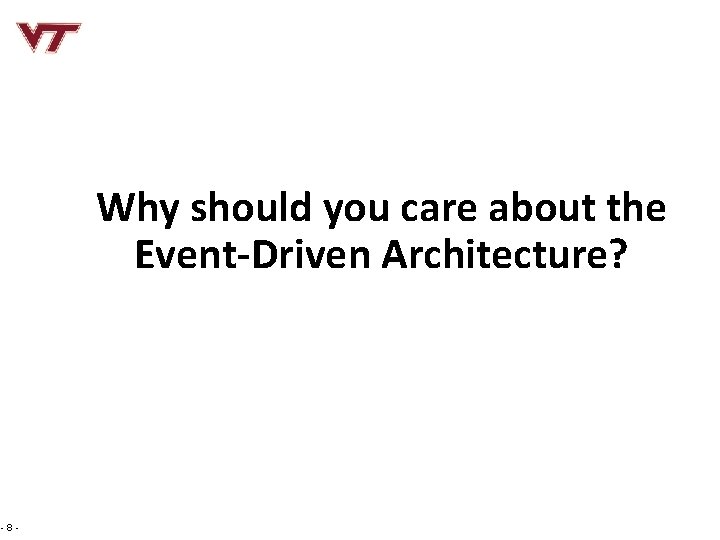 VT

Why should you care about the Event-Driven Architecture?

- 8 -